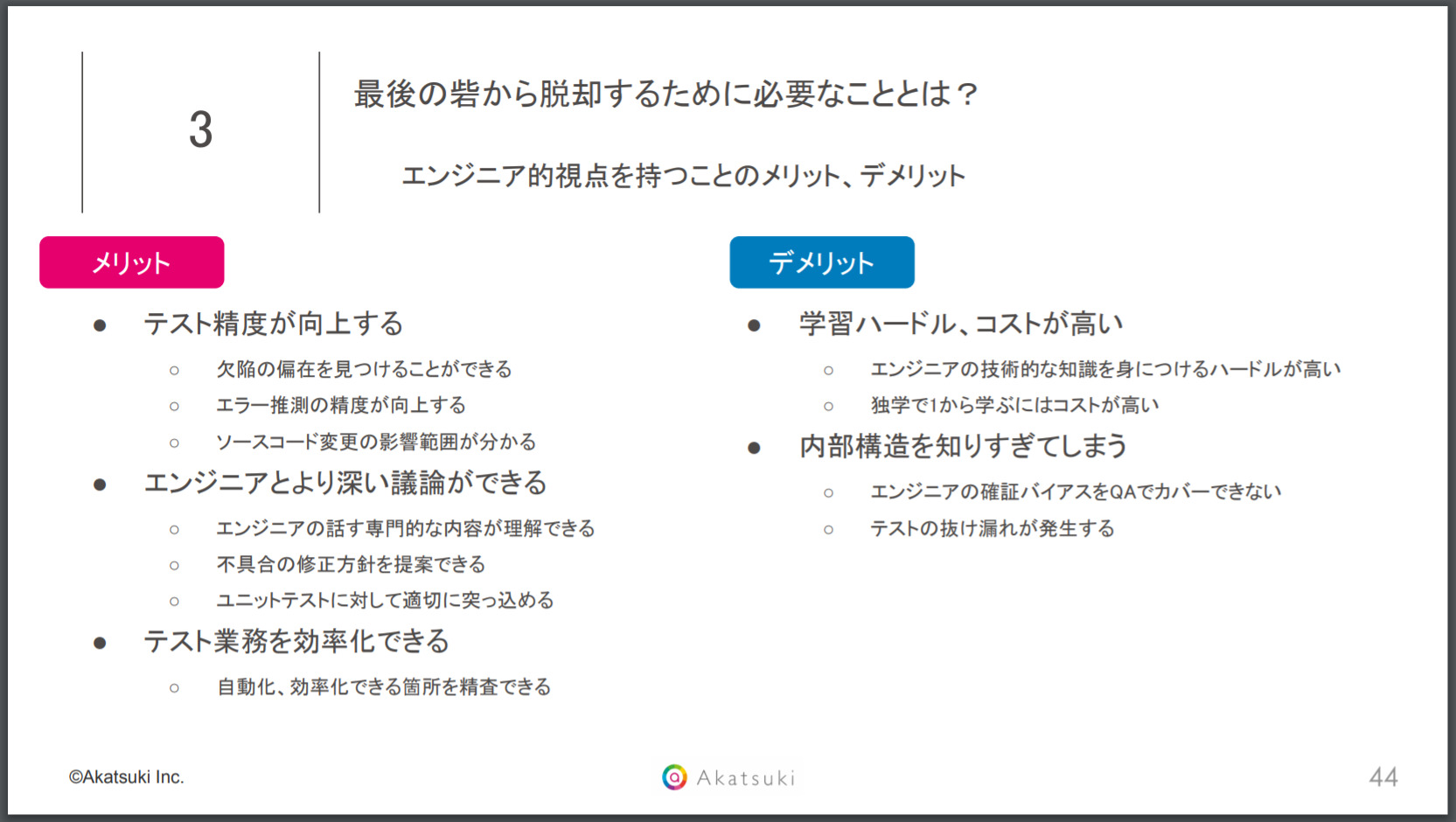 3

最後の砦から脱却するために必要なこととは？

エンジニア的視点を持つことのメリット、デメリット

メリット

● テスト精度が向上する
○ 欠陥の偏在を見つけることができる
○ エラー推測の精度が向上する
○ ソースコード変更の影響範囲が分かる
● エンジニアとより深い議論ができる
○ エンジニアの話す専門的な内容が理解できる
○ 不具合の修正方針を提案できる
○ ユニットテストに対して適切に突っ込める
● テスト業務を効率化できる
○ 自動化、効率化できる箇所を精査できる

デメリット

● 学習ハードル、コストが高い
○ エンジニアの技術的な知識を身につけるハードルが高い
○ 独学で1から学ぶにはコストが高い
● 内部構造を知りすぎてしまう
○ エンジニアの確証バイアスをQAでカバーできない
○ テストの抜け漏れが発生する

©Akatsuki Inc.

Akatsuki

44